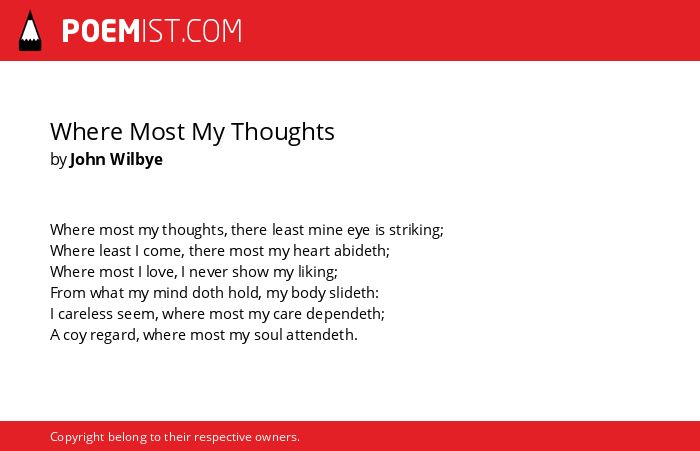 POEMIST.COM

Where Most My Thoughts
by John Wilbye

Where most my thoughts, there least mine eye is striking;
Where least I come, there most my heart abideth;
Where most I love, I never show my liking;
From what my mind doth hold, my body slideth:
I careless seem, where most my care dependeth;
A coy regard, where most my soul attendeth.

Copyright belong to their respective owners.